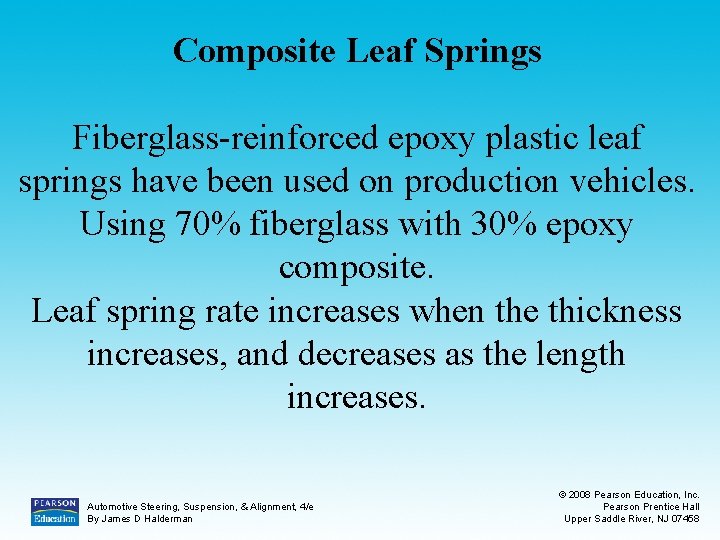 Composite Leaf Springs

Fiberglass-reinforced epoxy plastic leaf springs have been used on production vehicles. Using 70% fiberglass with 30% epoxy composite.
Leaf spring rate increases when the thickness increases, and decreases as the length increases.

PEARSON Education

Automotive Steering, Suspension, & Alignment, 4/e
By James D Halderman

© 2008 Pearson Education, Inc.
Pearson Prentice Hall
Upper Saddle River, NJ 07458